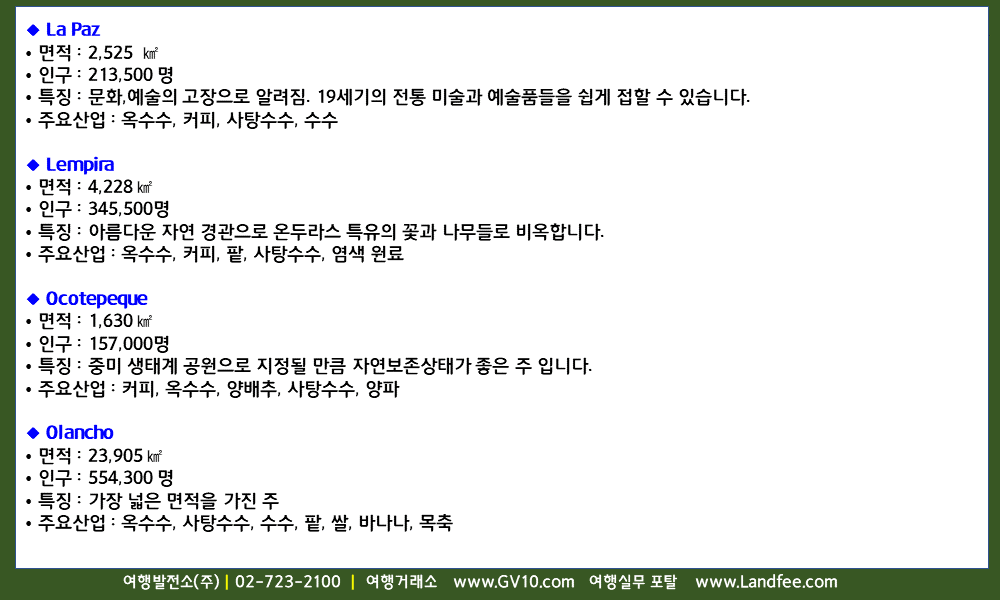 ◆ La Paz
• 면적 : 2,525 ㎢
• 인구 : 213,500 명
• 특징 : 문화,예술의 고장으로 알려짐. 19세기의 전통 미술과 예술품들을 쉽게 접할 수 있습니다.
• 주요산업 : 옥수수, 커피, 사탕수수, 수수

◆ Lempira
• 면적 : 4,228 ㎢
• 인구 : 345,500명
• 특징 : 아름다운 자연 경관으로 온두라스 특유의 꽃과 나무들로 비옥합니다.
• 주요산업 : 옥수수, 커피, 팥, 사탕수수, 염색 원료

◆ Ocotepeque
• 면적 : 1,630 ㎢
• 인구 : 157,000명
• 특징 : 중미 생태계 공원으로 지정될 만큼 자연보존상태가 좋은 주 입니다.
• 주요산업 : 커피, 옥수수, 양배추, 사탕수수, 양파

◆ Olancho
• 면적 : 23,905 ㎢
• 인구 : 554,300 명
• 특징 : 가장 넓은 면적을 가진 주
• 주요산업 : 옥수수, 사탕수수, 수수, 팥, 쌀, 바나나, 목축

여행발전소(주) | 02-723-2100 | 여행거래소 www.GV10.com 여행실무 포탈 www.Landfee.com